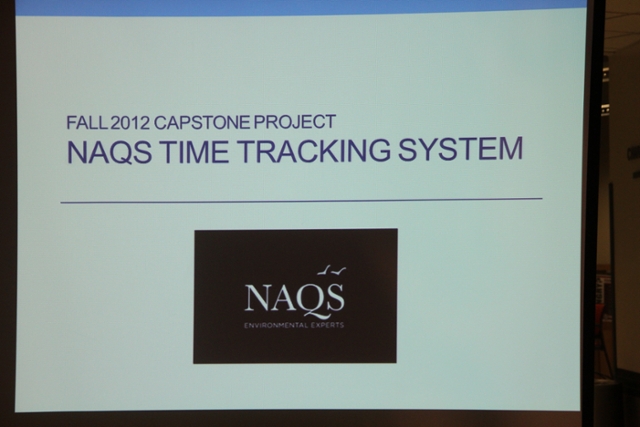 FALL 2012 CAPSTONE PROJECT
NAQS TIME TRACKING SYSTEM

NAQS
ENVIRONMENTAL EXPERTS